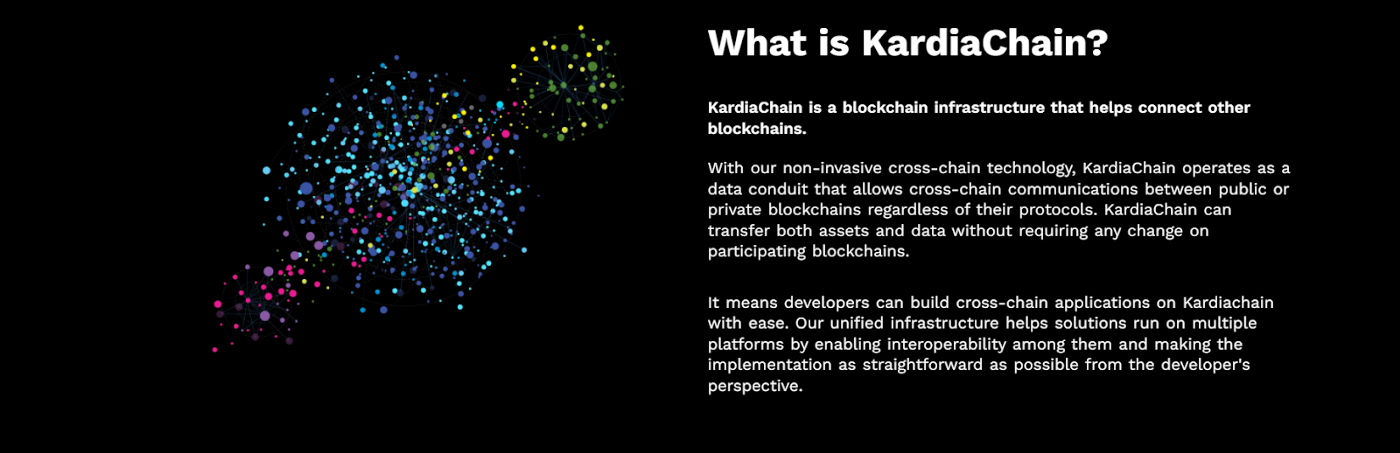 What is KardiaChain?

KardiaChain is a blockchain infrastructure that helps connect other blockchains.

With our non-invasive cross-chain technology, KardiaChain operates as a data conduit that allows cross-chain communications between public or private blockchains regardless of their protocols. KardiaChain can transfer both assets and data without requiring any change on participating blockchains.

It means developers can build cross-chain applications on Kardiachain with ease. Our unified infrastructure helps solutions run on multiple platforms by enabling interoperability among them and making the implementation as straightforward as possible from the developer's perspective.